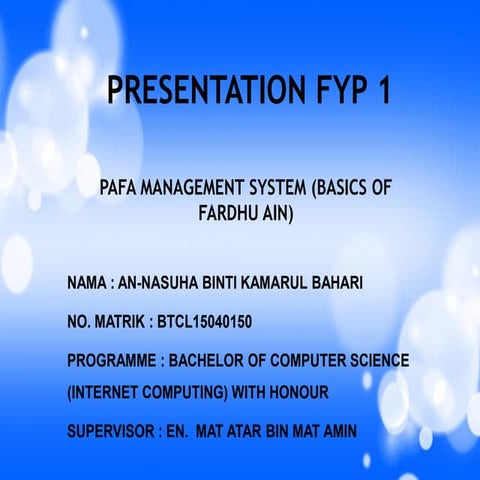 PRESENTATION FYP 1

PAFA MANAGEMENT SYSTEM (BASICS OF FARDHU AIN)

NAMA : AN-NASUHA BINTI KAMARUL BAHARI

NO. MATRIK : BTCL15040150

PROGRAMME : BACHELOR OF COMPUTER SCIENCE (INTERNET COMPUTING) WITH HONOUR

SUPERVISOR : EN. MAT ATAR BIN MAT AMIN